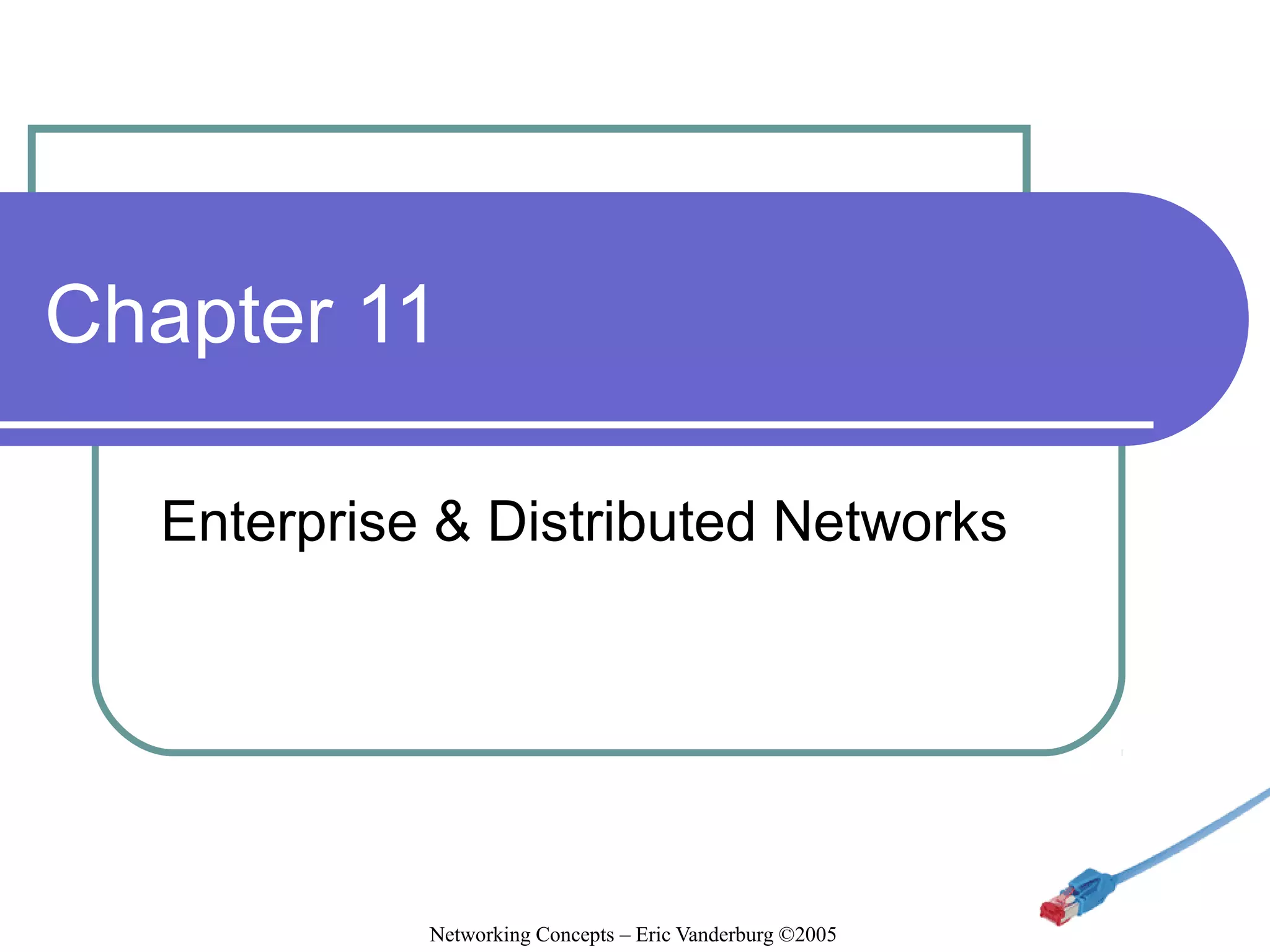 Chapter 11

Enterprise & Distributed Networks

Networking Concepts – Eric Vanderburg ©2005